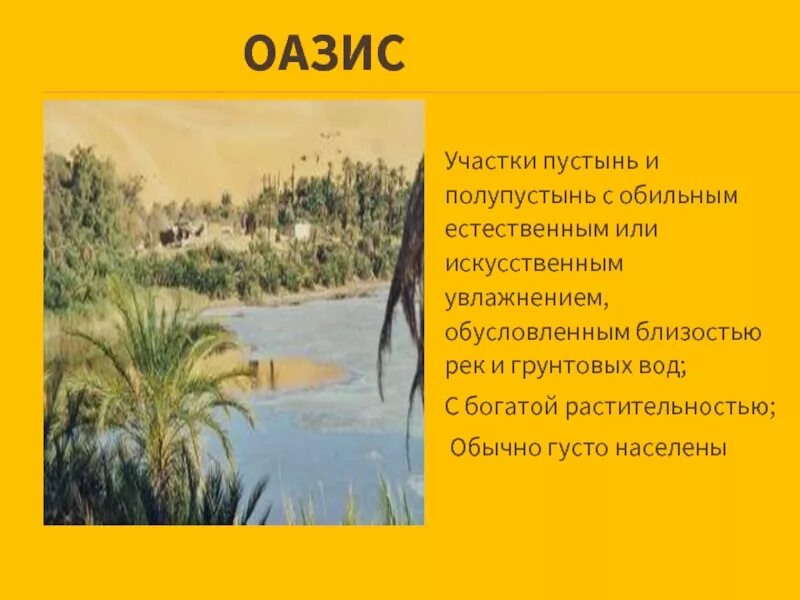 ОАЗИС

Участки пустынь и полупустынь с обильным естественным или искусственным увлажнением, обусловленным близостью рек и грунтовых вод;

С богатой растительностью;

Обычно густо населены